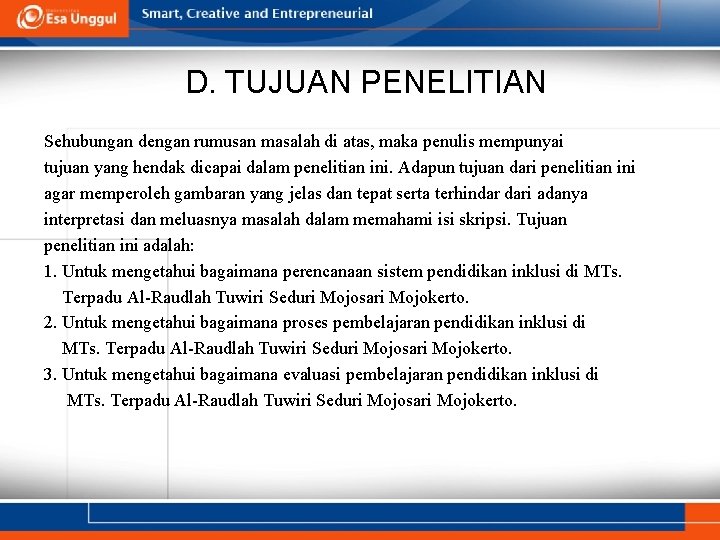 Esa Unggul

Smart, Creative and Entrepreneurial

D. TUJUAN PENELITIAN

Sehubungan dengan rumusan masalah di atas, maka penulis mempunyai tujuan yang hendak dicapai dalam penelitian ini. Adapun tujuan dari penelitian ini agar memperoleh gambaran yang jelas dan tepat serta terhindar dari adanya interpretasi dan meluasnya masalah dalam memahami isi skripsi. Tujuan penelitian ini adalah:
1. Untuk mengetahui bagaimana perencanaan sistem pendidikan inklusi di MTs. Terpadu Al-Raudlah Tuwiri Seduri Mojosari Mojokerto.
2. Untuk mengetahui bagaimana proses pembelajaran pendidikan inklusi di MTs. Terpadu Al-Raudlah Tuwiri Seduri Mojosari Mojokerto.
3. Untuk mengetahui bagaimana evaluasi pembelajaran pendidikan inklusi di MTs. Terpadu Al-Raudlah Tuwiri Seduri Mojosari Mojokerto.